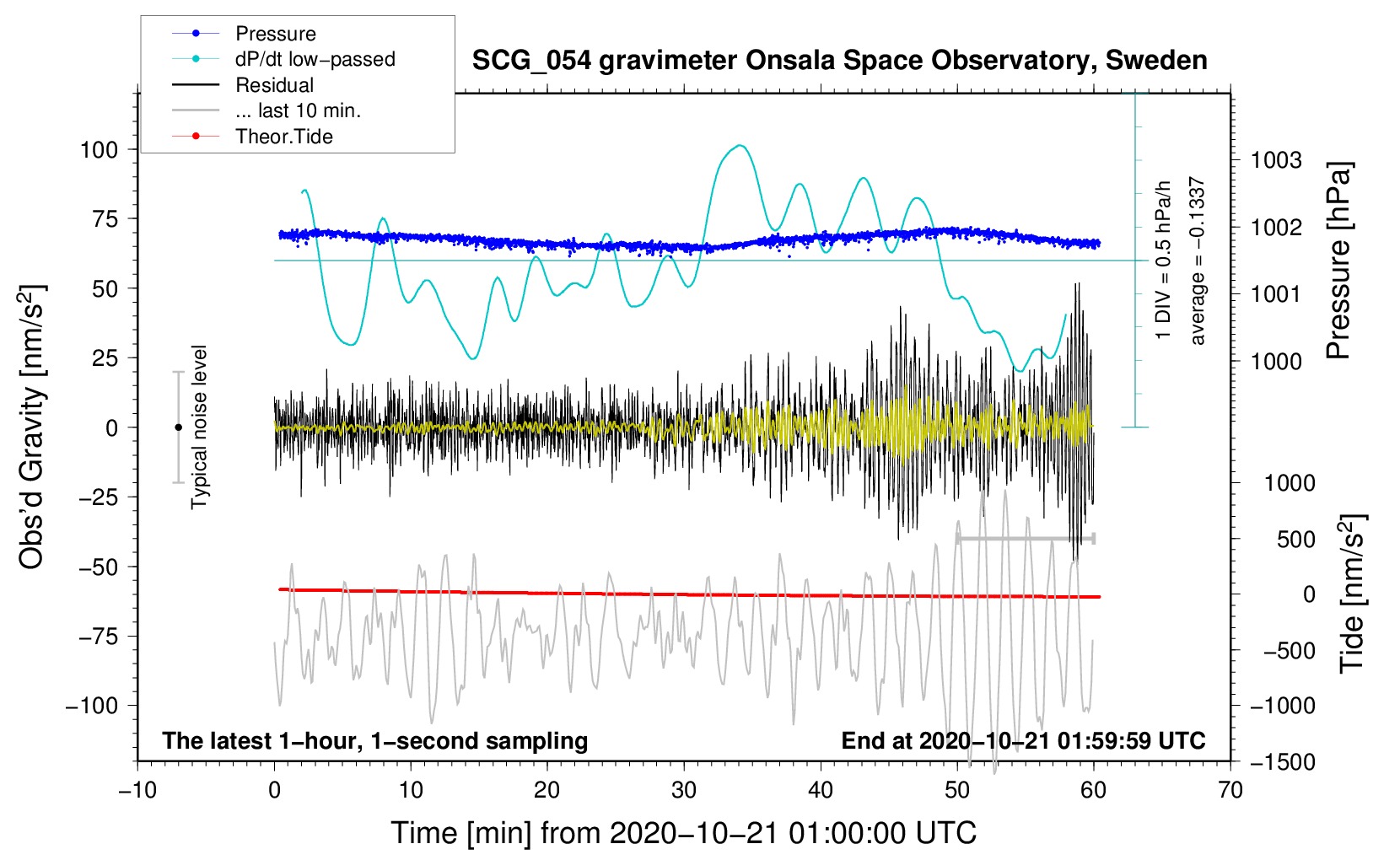 Pressure
dP/dt low−passed
Residual
... last 10 min.
Theor.Tide

SCG_054 gravimeter Onsala Space Observatory, Sweden

100
75
50
25
0
−25
−50
−75
−100

Obs'd Gravity [nm/s$^2$]

Typical noise level

1 DIV = 0.5 hPa/h
average = −0.1337

1003
1002
1001
1000

Pressure [hPa]

1000
500
0
−500
−1000
−1500

Tide [nm/s$^2$]

The latest 1−hour, 1−second sampling
End at 2020−10−21 01:59:59 UTC

−10
0
10
20
30
40
50
60
70

Time [min] from 2020−10−21 01:00:00 UTC